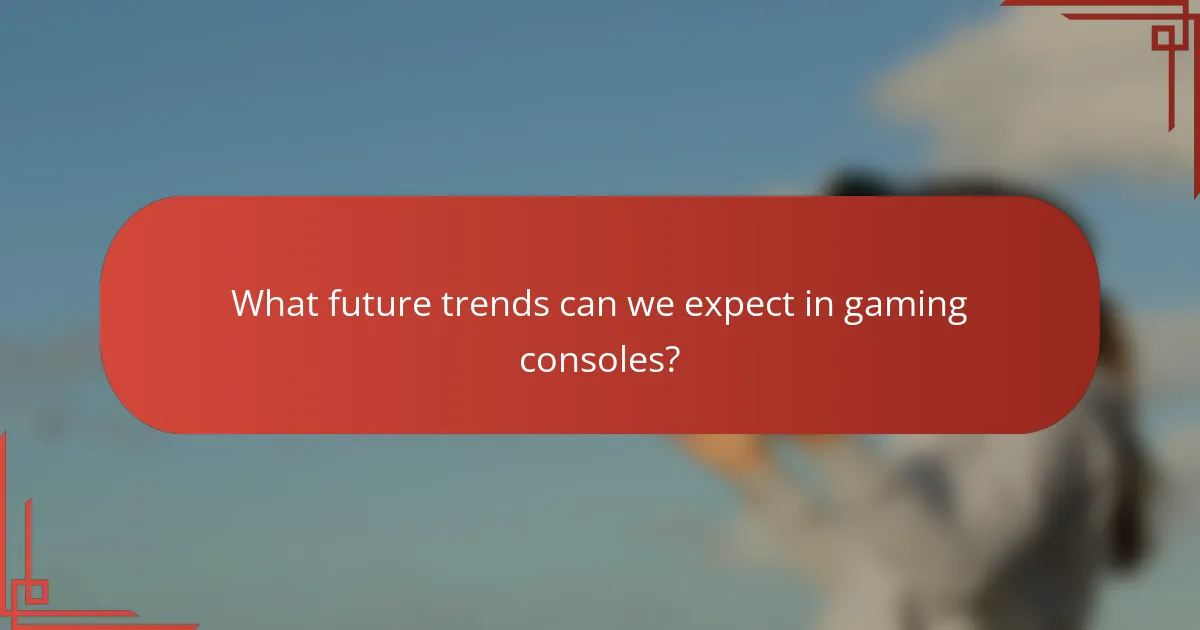 What future trends can we expect in gaming consoles?